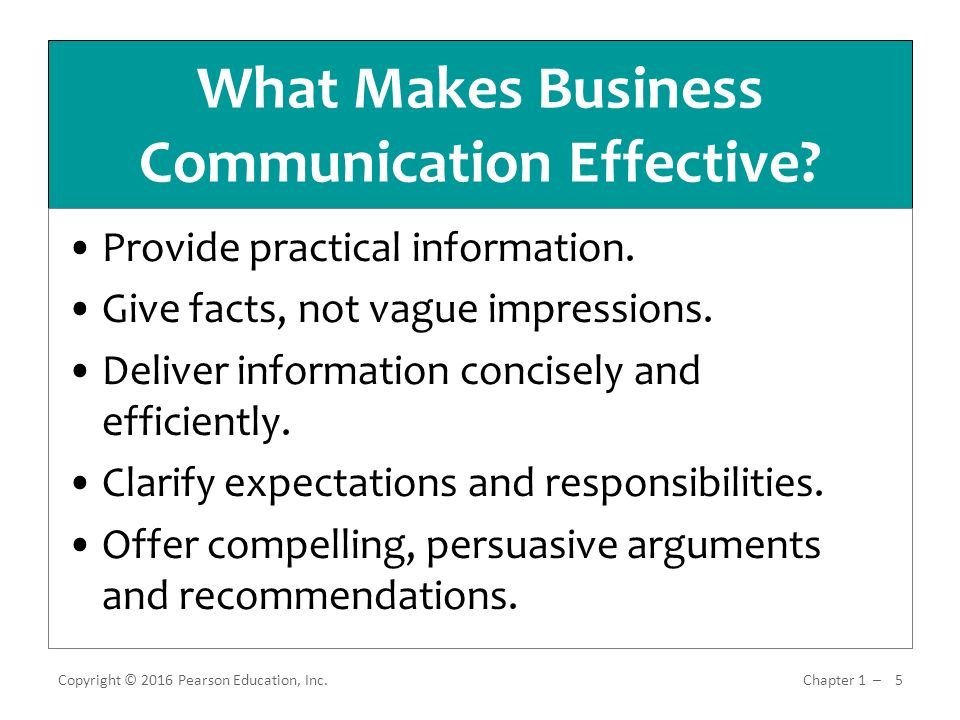 What Makes Business Communication Effective?

• Provide practical information.
• Give facts, not vague impressions.
• Deliver information concisely and efficiently.
• Clarify expectations and responsibilities.
• Offer compelling, persuasive arguments and recommendations.

Copyright © 2016 Pearson Education, Inc.

Chapter 1 – 5